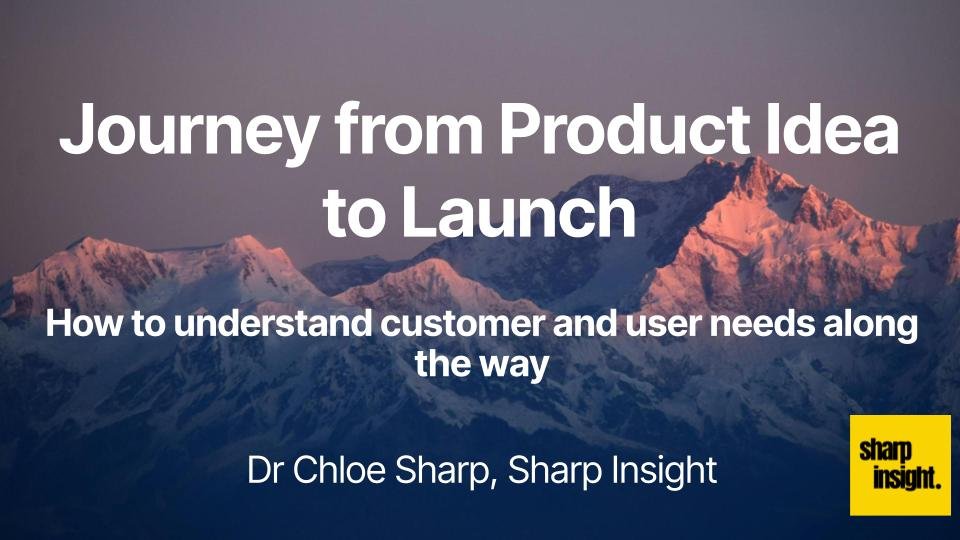 Journey from Product Idea to Launch

How to understand customer and user needs along the way

Dr Chloe Sharp, Sharp Insight

sharp insight.